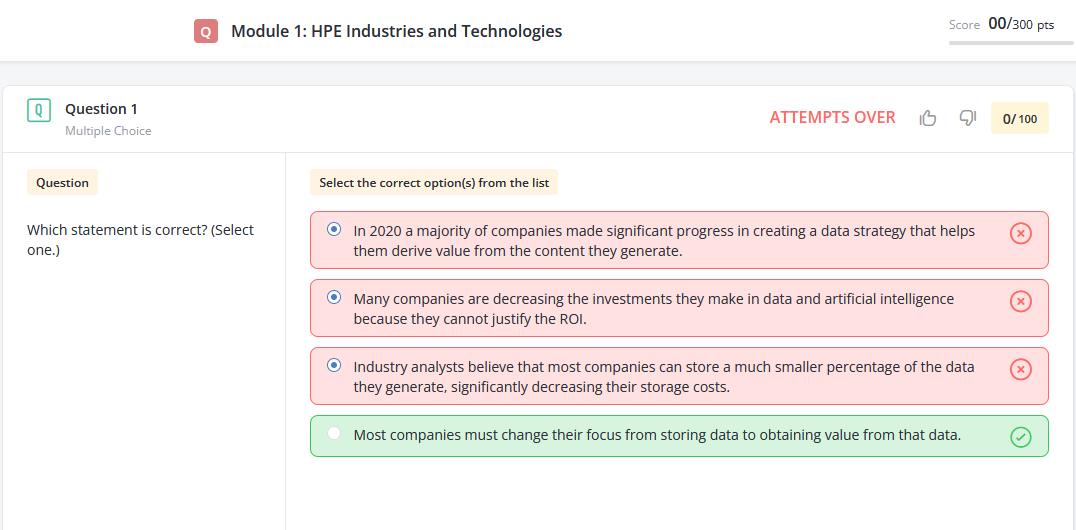 Q Module 1: HPE Industries and Technologies

Score 00/300 pts

Q Question 1
Multiple Choice

ATTEMPTS OVER

0/100

Question

Which statement is correct? (Select one.)

Select the correct option(s) from the list

In 2020 a majority of companies made significant progress in creating a data strategy that helps them derive value from the content they generate.

Many companies are decreasing the investments they make in data and artificial intelligence because they cannot justify the ROI.

Industry analysts believe that most companies can store a much smaller percentage of the data they generate, significantly decreasing their storage costs.

Most companies must change their focus from storing data to obtaining value from that data.